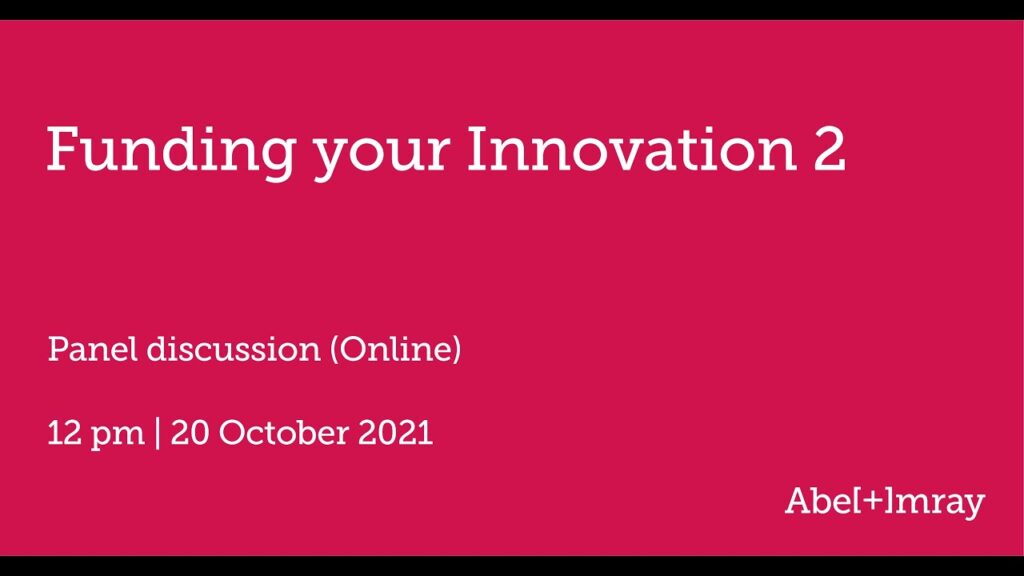 Funding your Innovation 2

Panel discussion (Online)

12 pm | 20 October 2021

Abel[+]mray